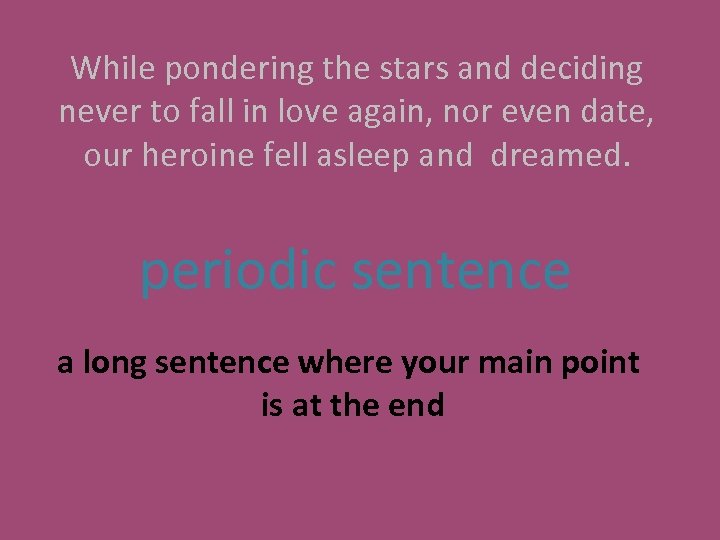 While pondering the stars and deciding never to fall in love again, nor even date, our heroine fell asleep and dreamed.

periodic sentence

a long sentence where your main point is at the end